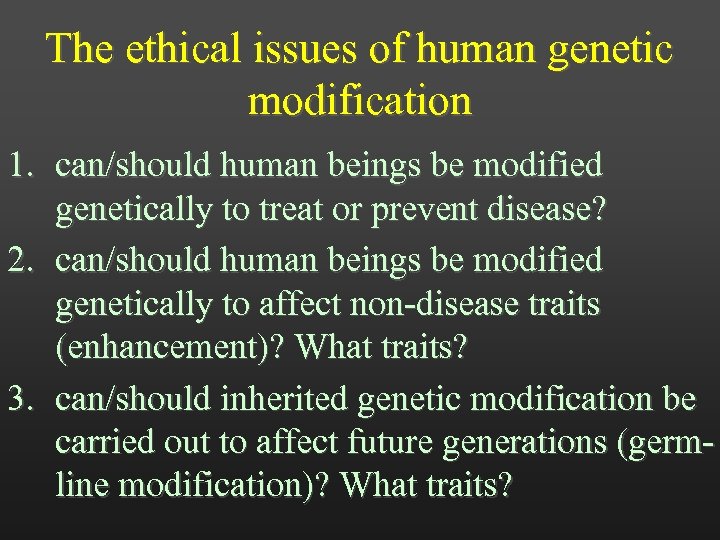 The ethical issues of human genetic modification

1. can/should human beings be modified genetically to treat or prevent disease?
2. can/should human beings be modified genetically to affect non-disease traits (enhancement)? What traits?
3. can/should inherited genetic modification be carried out to affect future generations (germ-line modification)? What traits?